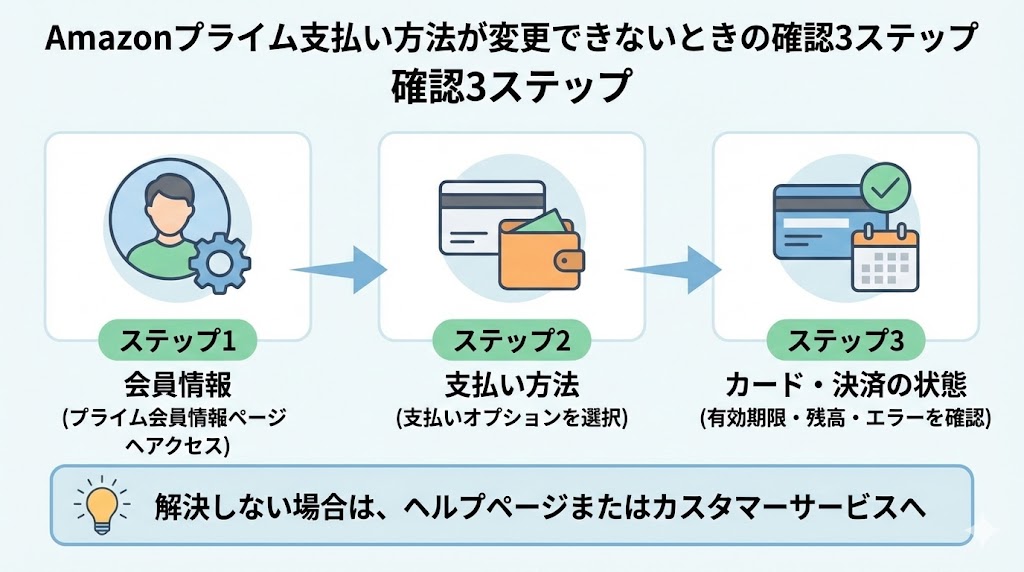 Amazonプライム支払い方法が変更できないときの確認3ステップ
確認3ステップ

ステップ1
会員情報
(プライム会員情報ページへアクセス)

ステップ2
支払い方法
(支払いオプションを選択)

ステップ3
カード・決済の状態
(有効期限・残高・エラーを確認)

解決しない場合は、ヘルプページまたはカスタマーサービスへ